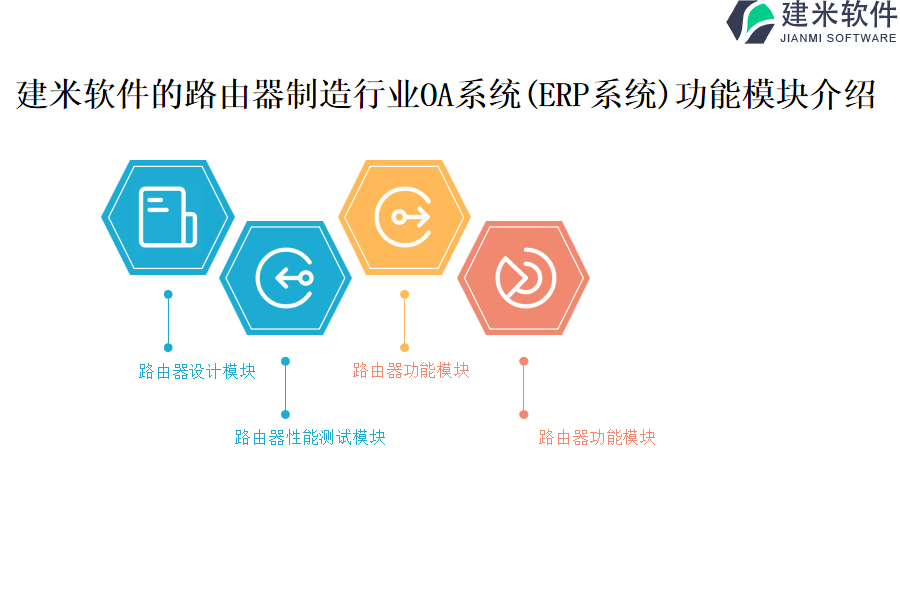 建米软件
JIANMI SOFTWARE

建米软件的路由器制造行业OA系统(ERP系统)功能模块介绍

路由器设计模块

路由器性能测试模块

路由器功能模块

路由器功能模块